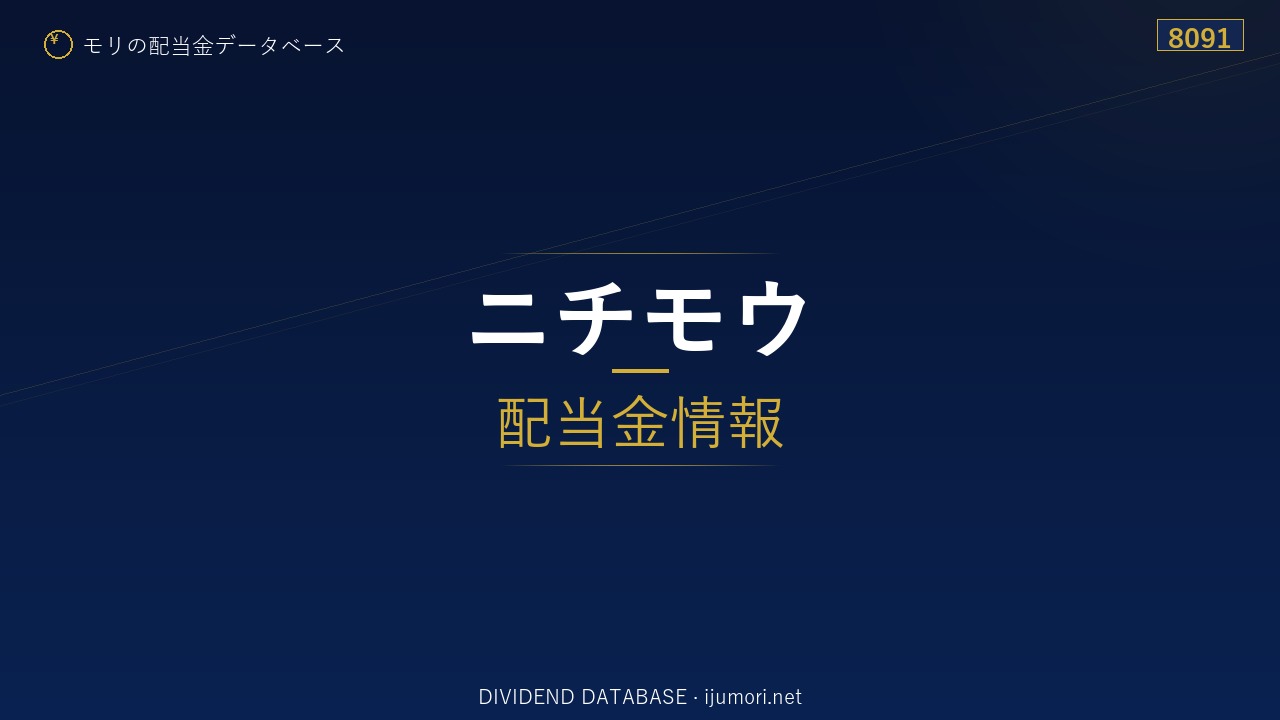 ¥ モリの配当金データベース

8091

ニチモウ

配当金情報

DIVIDEND DATABASE · ijumori.net